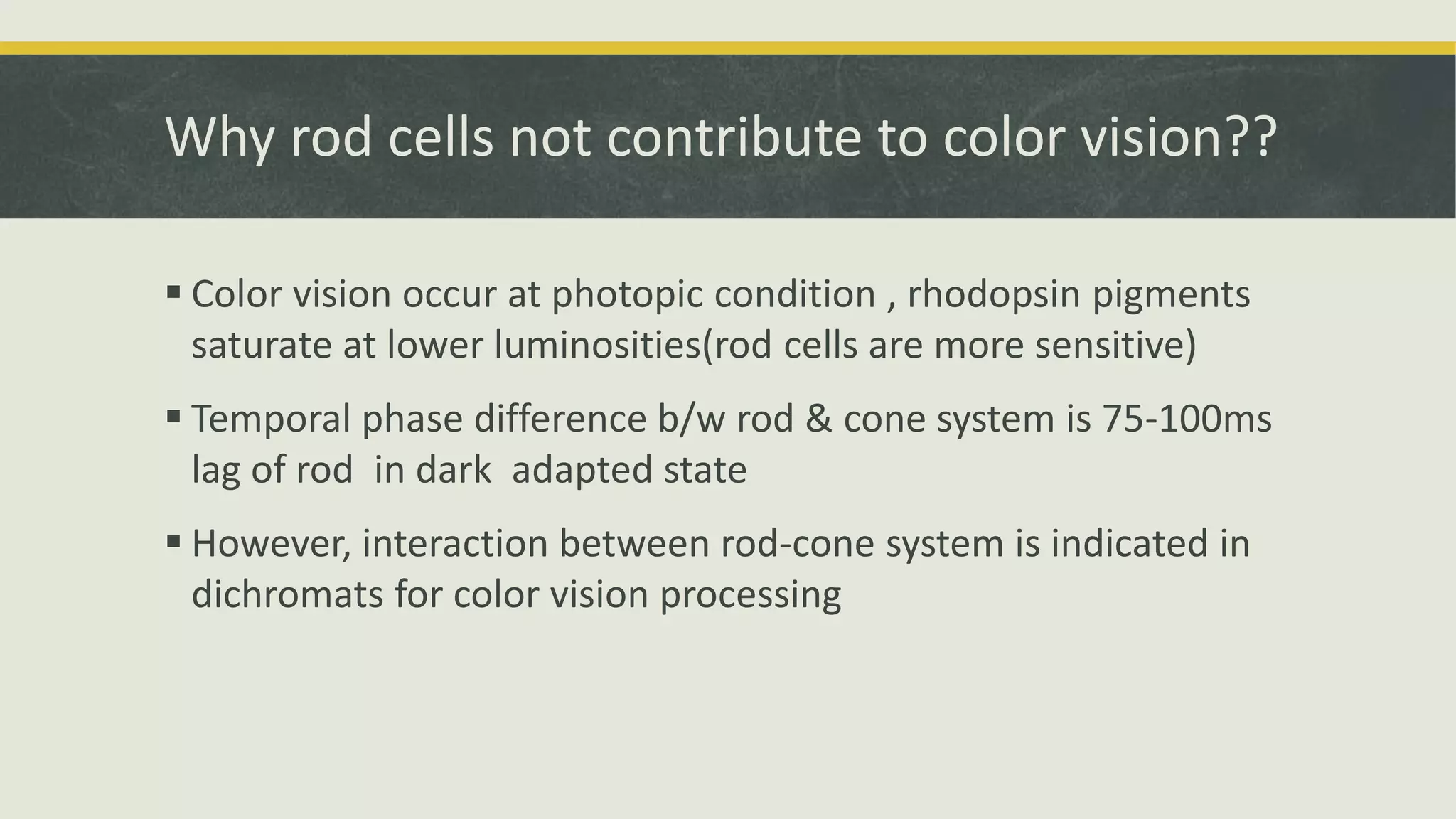 Why rod cells not contribute to color vision??

▪ Color vision occur at photopic condition , rhodopsin pigments saturate at lower luminosities(rod cells are more sensitive)

▪ Temporal phase difference b/w rod & cone system is 75-100ms lag of rod in dark adapted state

▪ However, interaction between rod-cone system is indicated in dichromats for color vision processing